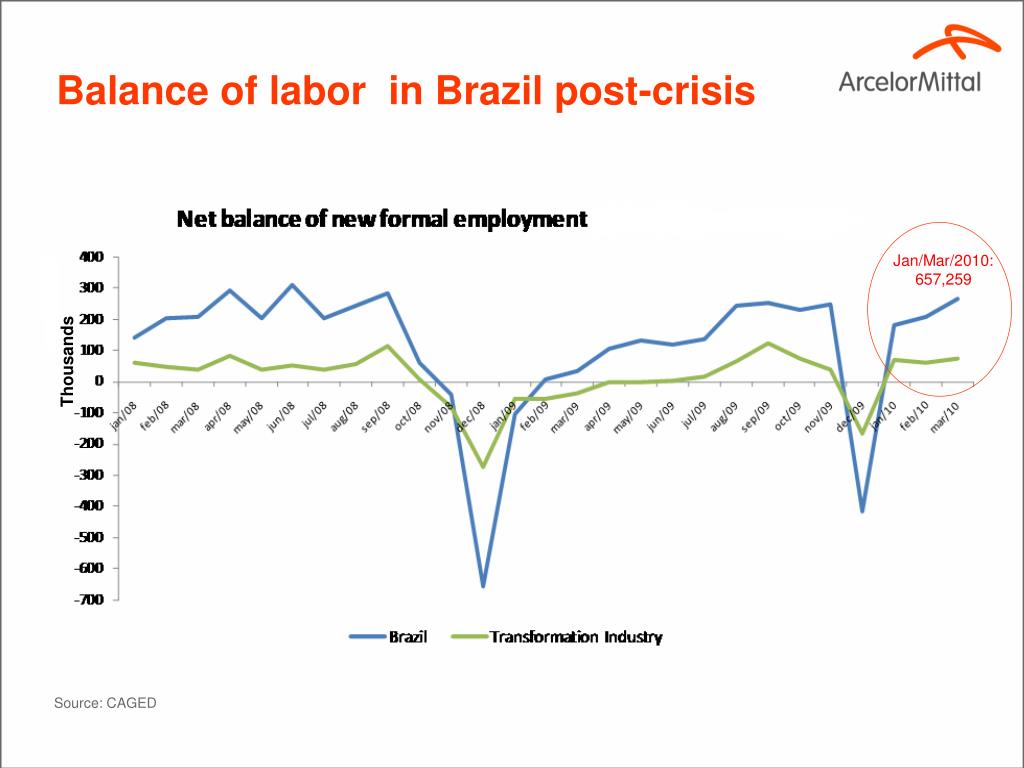 Balance of labor in Brazil post-crisis

ArcelorMittal

Net balance of new formal employment

Jan/Mar/2010: 657,259

Thousands

400
300
200
100
0
-100
-200
-300
-400
-500
-600
-700

jan/08 feb/08 mar/08 apr/08 may/08 jun/08 jul/08 aug/08 sep/08 oct/08 nov/08 dec/08 jan/09 feb/09 mar/09 apr/09 may/09 jun/09 jul/09 aug/09 sep/09 oct/09 nov/09 dec/09 jan/10 feb/10 mar/10

Brazil
Transformation Industry

Source: CAGED